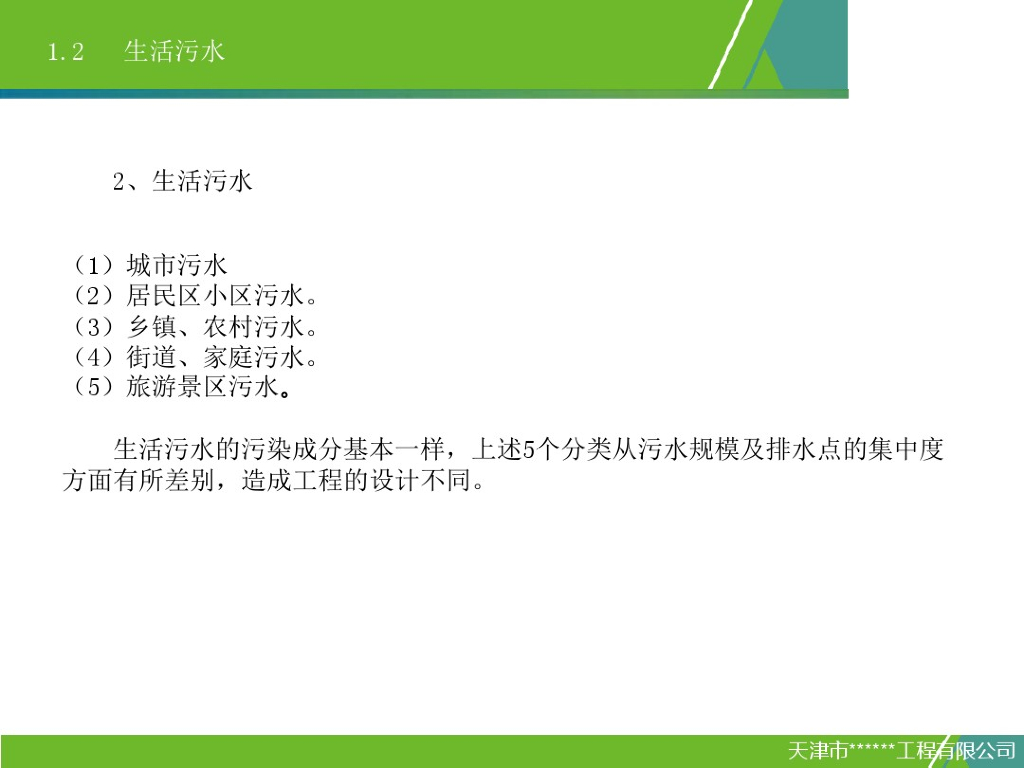 1.2　生活污水

2、生活污水

（1）城市污水
（2）居民区小区污水。
（3）乡镇、农村污水。
（4）街道、家庭污水。
（5）旅游景区污水。

生活污水的污染成分基本一样，上述5个分类从污水规模及排水点的集中度方面有所差别，造成工程的设计不同。

天津市******工程有限公司